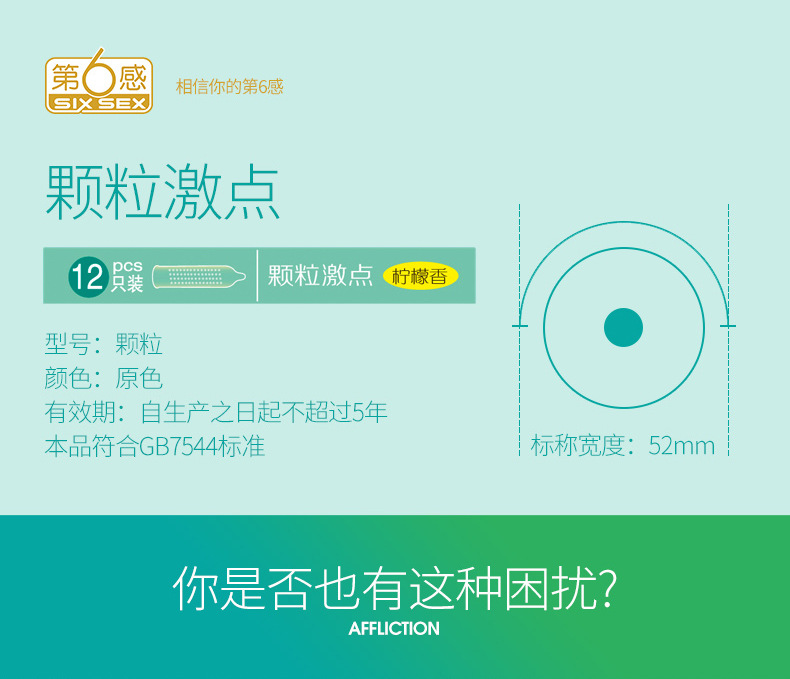 第6感
SIX SEX
相信你的第6感

颗粒激点

12 pcs 只装
颗粒激点 柠檬香

型号：颗粒
颜色：原色
有效期：自生产之日起不超过5年
本品符合GB7544标准

标称宽度：52mm

你是否也有这种困扰?
AFFLICTION